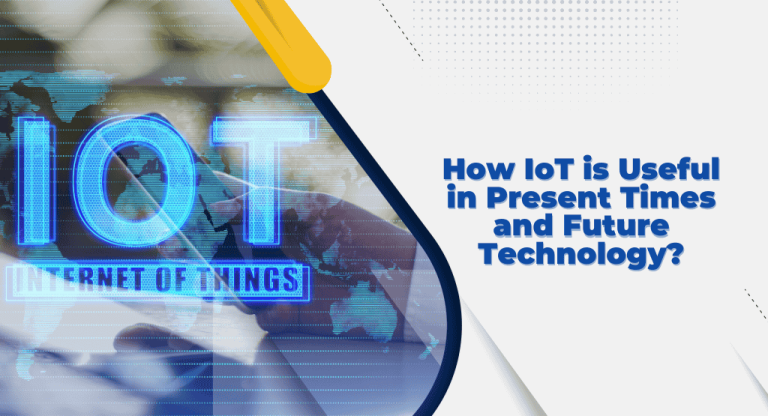 IOT
INTERNET OF THINGS

How IoT is Useful in Present Times and Future Technology?